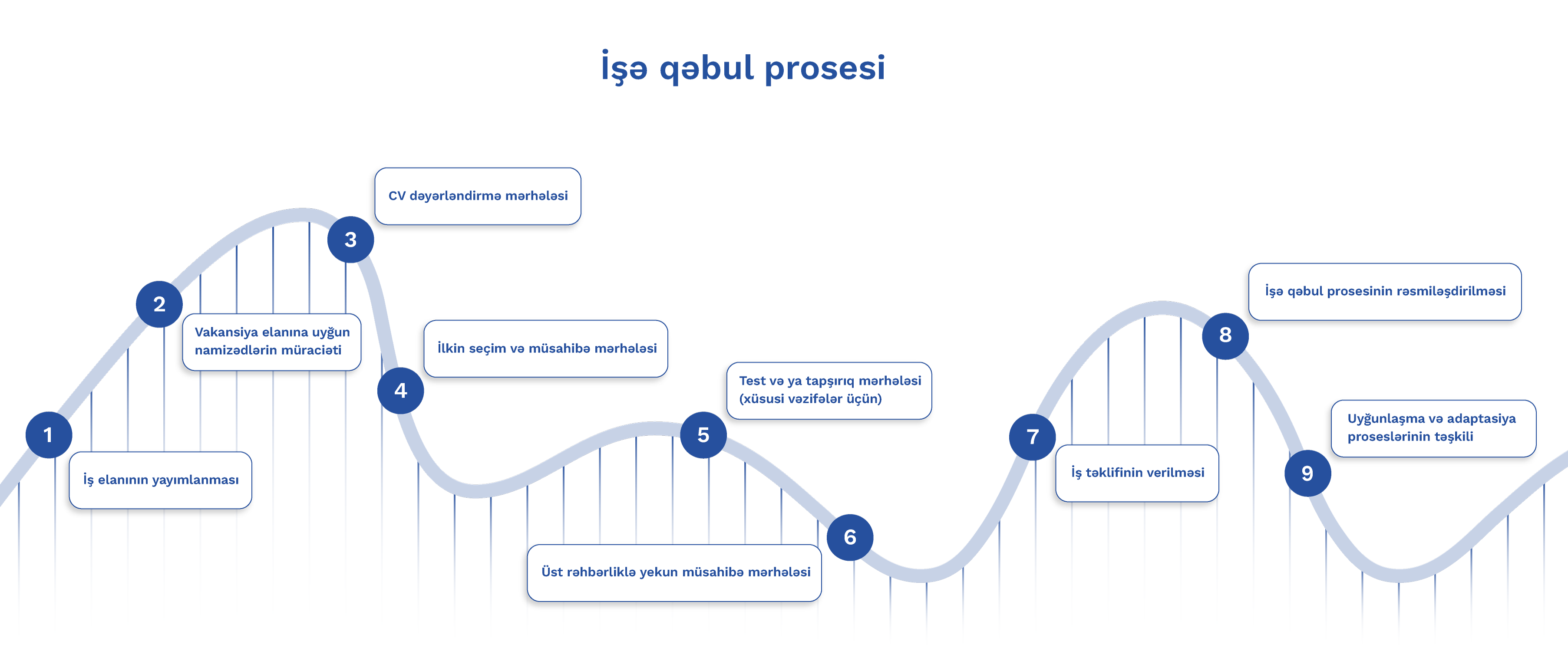 İşə qəbul prosesi

1
İş elanının yayımlanması

2
Vakansiya elanına uyğun namizədlərin müraciəti

3
CV dəyərləndirmə mərhələsi

4
İlkin seçim və müsahibə mərhələsi

5
Test və ya tapşırıq mərhələsi (xüsusi vəzifələr üçün)

6
Üst rəhbərliklə yekun müsahibə mərhələsi

7
İş təklifinin verilməsi

8
İşə qəbul prosesinin rəsmiləşdirilməsi

9
Uyğunlaşma və adaptasiya proseslərinin təşkili